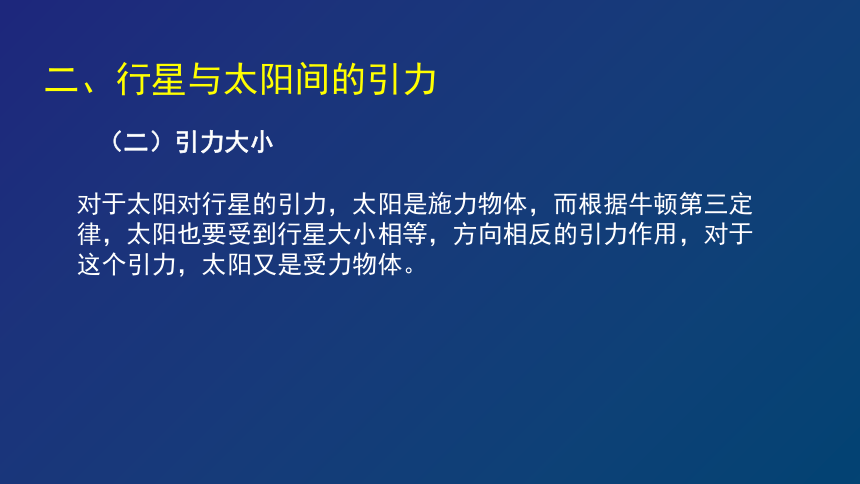 二、行星与太阳间的引力

（二）引力大小

对于太阳对行星的引力，太阳是施力物体，而根据牛顿第三定律，太阳也要受到行星大小相等，方向相反的引力作用，对于这个引力，太阳又是受力物体。